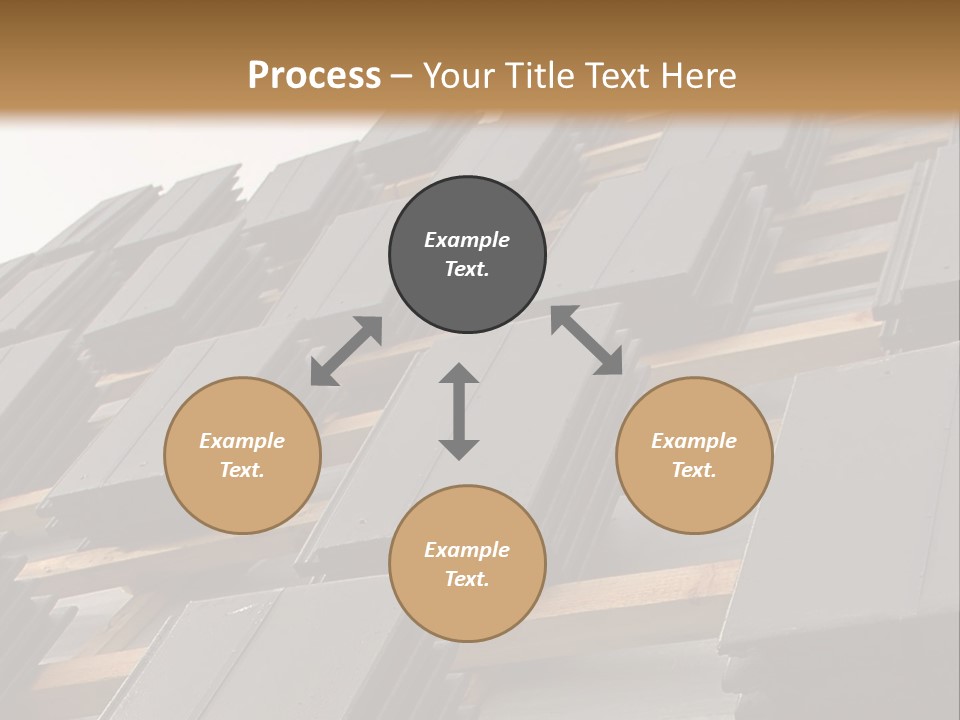 Process – Your Title Text Here

Example Text.

Example Text.

Example Text.

Example Text.